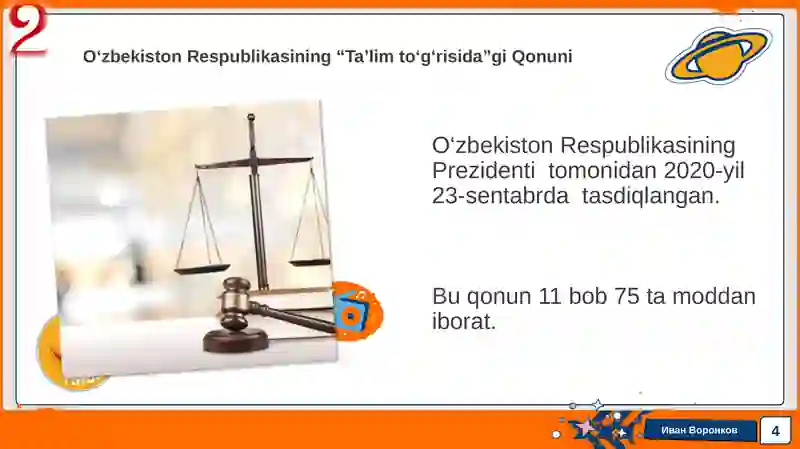 2

O‘zbekiston Respublikasining “Ta’lim to‘g‘risida”gi Qonuni

O‘zbekiston Respublikasining Prezidenti tomonidan 2020-yil 23-sentabrda tasdiqlangan.

Bu qonun 11 bob 75 ta moddan iborat.

Иван Воронков

4